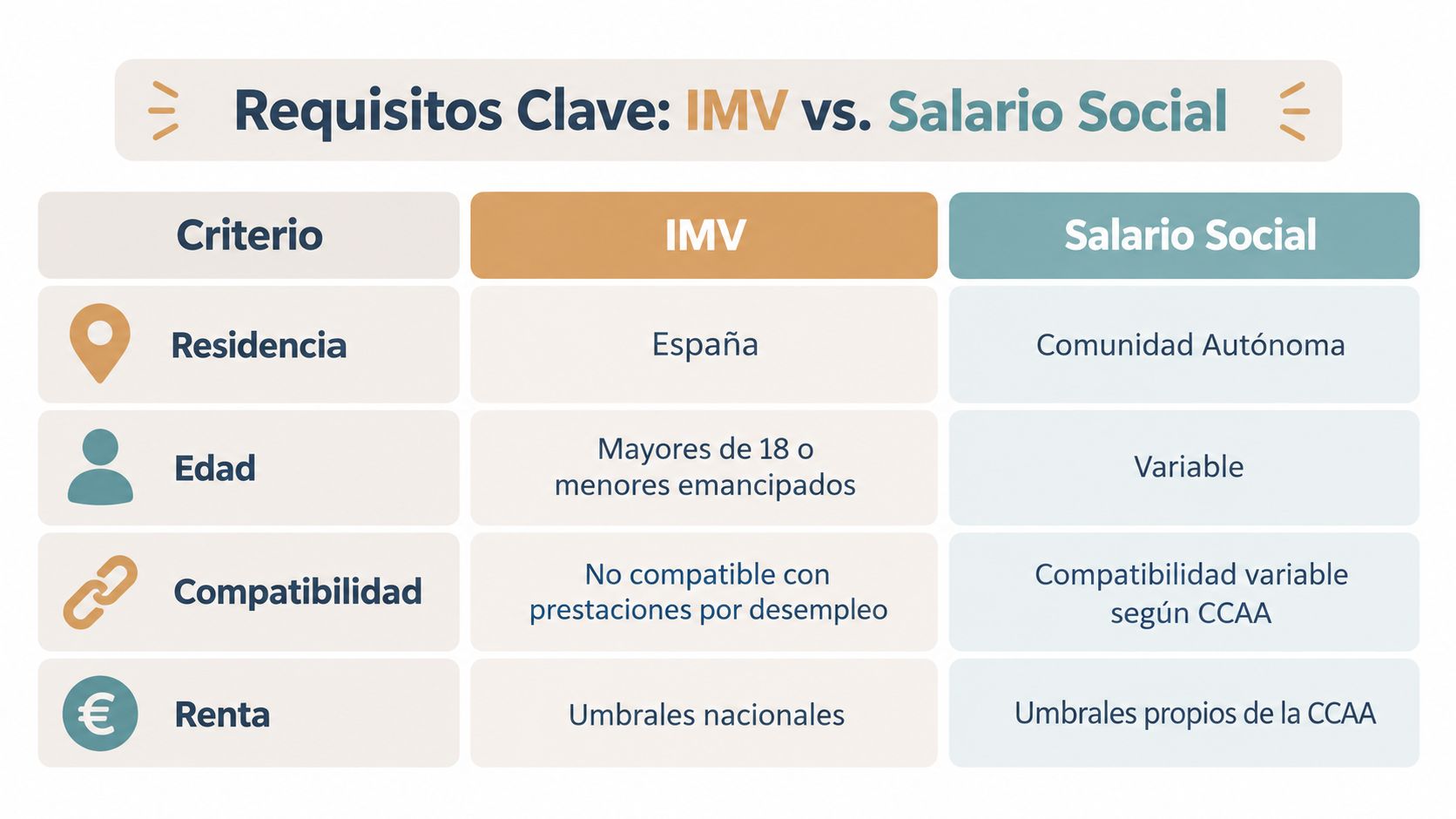 Requisitos Clave: IMV vs. Salario Social

| Criterio | IMV | Salario Social |
|---|---|---|
| Residencia | España | Comunidad Autónoma |
| Edad | Mayores de 18 o menores emancipados | Variable |
| Compatibilidad | No compatible con prestaciones por desempleo | Compatibilidad variable según CCAA |
| Renta | Umbrales nacionales | Umbrales propios de la CCAA |